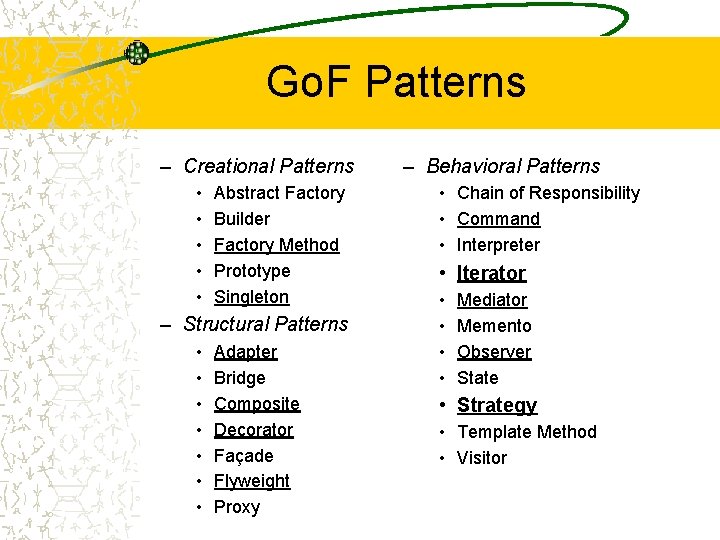 GoF Patterns

– Creational Patterns
• Abstract Factory
• Builder
• Factory Method
• Prototype
• Singleton

– Structural Patterns
• Adapter
• Bridge
• Composite
• Decorator
• Façade
• Flyweight
• Proxy

– Behavioral Patterns
• Chain of Responsibility
• Command
• Interpreter
• Iterator
• Mediator
• Memento
• Observer
• State
• Strategy
• Template Method
• Visitor